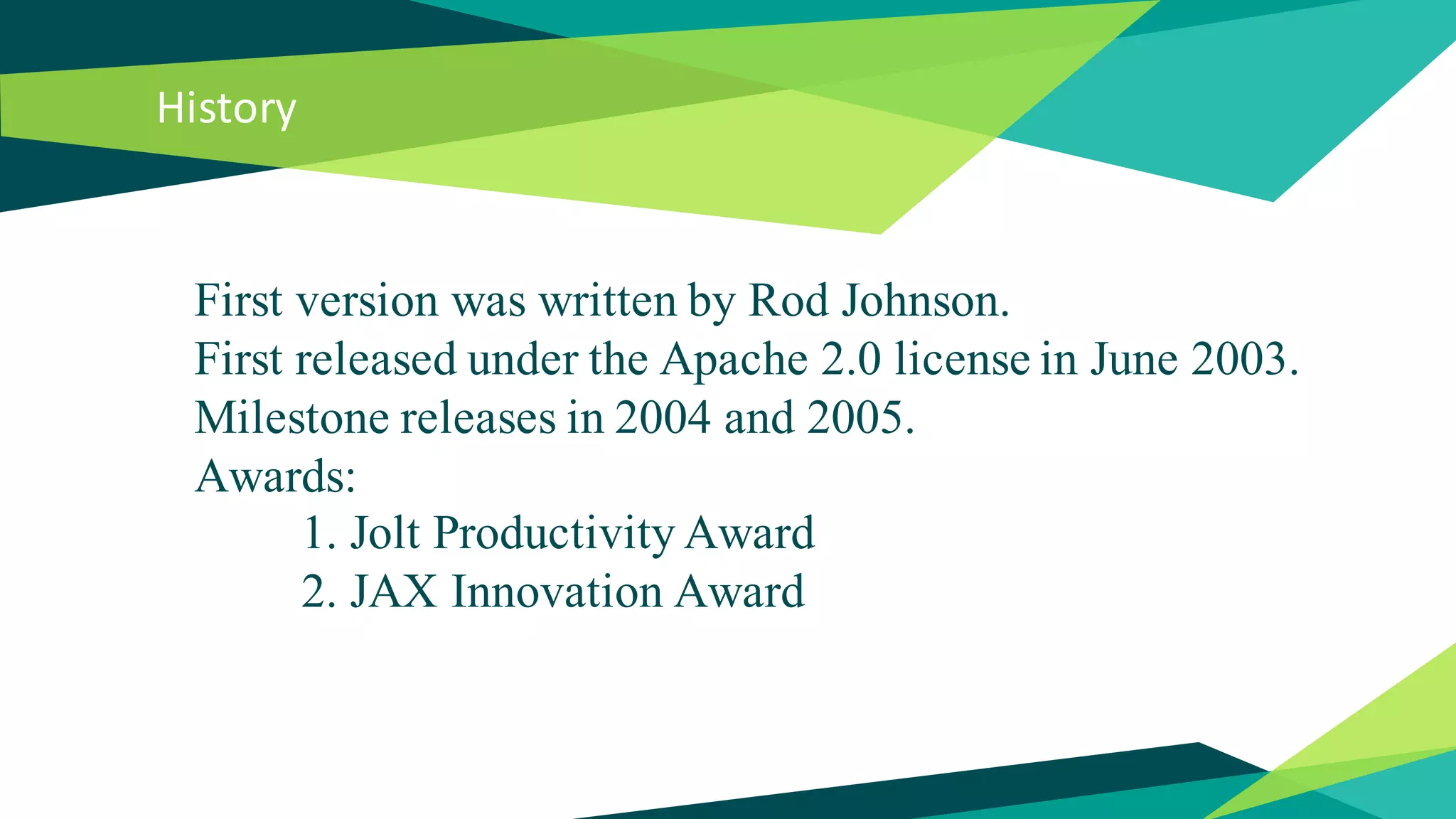 History

First version was written by Rod Johnson.
First released under the Apache 2.0 license in June 2003.
Milestone releases in 2004 and 2005.
Awards:
1. Jolt Productivity Award
2. JAX Innovation Award